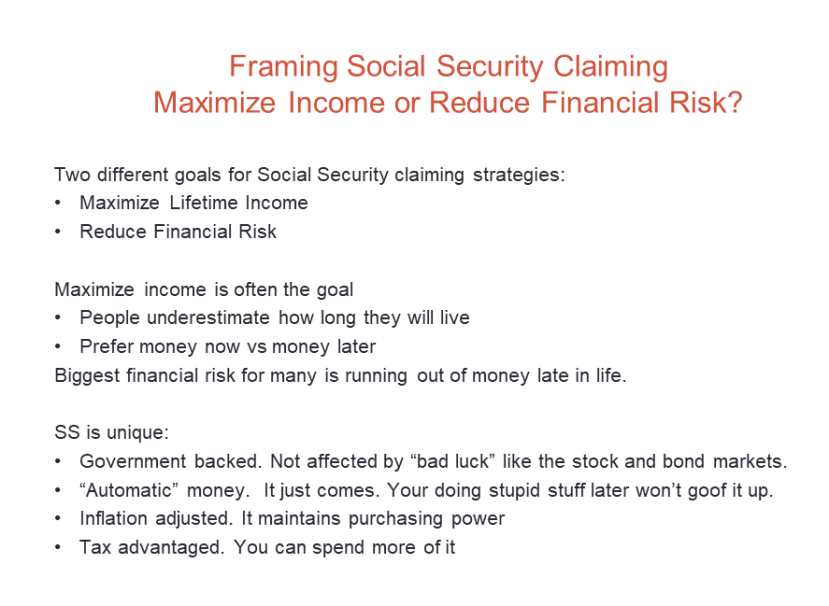 Framing Social Security Claiming
Maximize Income or Reduce Financial Risk?

Two different goals for Social Security claiming strategies:
• Maximize Lifetime Income
• Reduce Financial Risk

Maximize income is often the goal
• People underestimate how long they will live
• Prefer money now vs money later
Biggest financial risk for many is running out of money late in life.

SS is unique:
• Government backed. Not affected by “bad luck” like the stock and bond markets.
• “Automatic” money. It just comes. Your doing stupid stuff later won’t goof it up.
• Inflation adjusted. It maintains purchasing power
• Tax advantaged. You can spend more of it